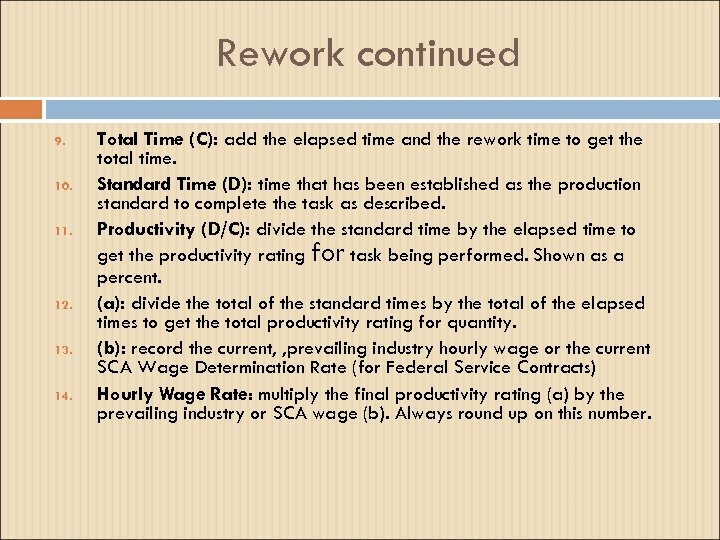 Rework continued

9. Total Time (C): add the elapsed time and the rework time to get the total time.

10. Standard Time (D): time that has been established as the production standard to complete the task as described.

11. Productivity (D/C): divide the standard time by the elapsed time to get the productivity rating for task being performed. Shown as a percent.

12. (a): divide the total of the standard times by the total of the elapsed times to get the total productivity rating for quantity.

13. (b): record the current, ,prevailing industry hourly wage or the current SCA Wage Determination Rate (for Federal Service Contracts)

14. Hourly Wage Rate: multiply the final productivity rating (a) by the prevailing industry or SCA wage (b). Always round up on this number.